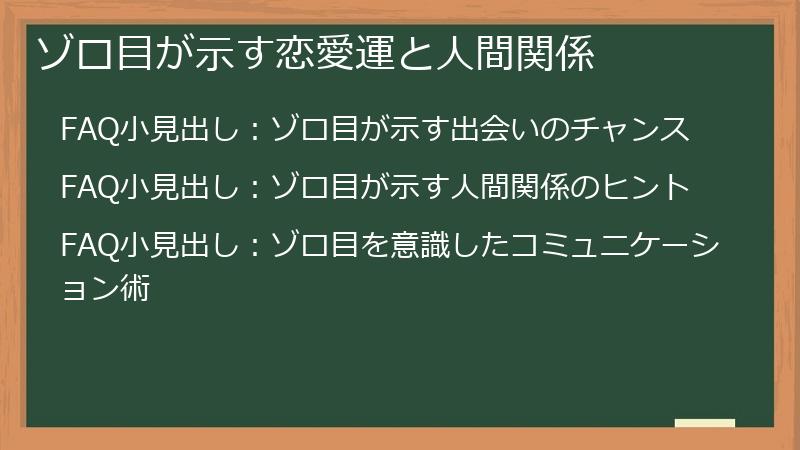 ゾロ目が示す恋愛運と人間関係

FAQ小見出し：ゾロ目が示す出会いのチャンス

FAQ小見出し：ゾロ目が示す人間関係のヒント

FAQ小見出し：ゾロ目を意識したコミュニケーション術